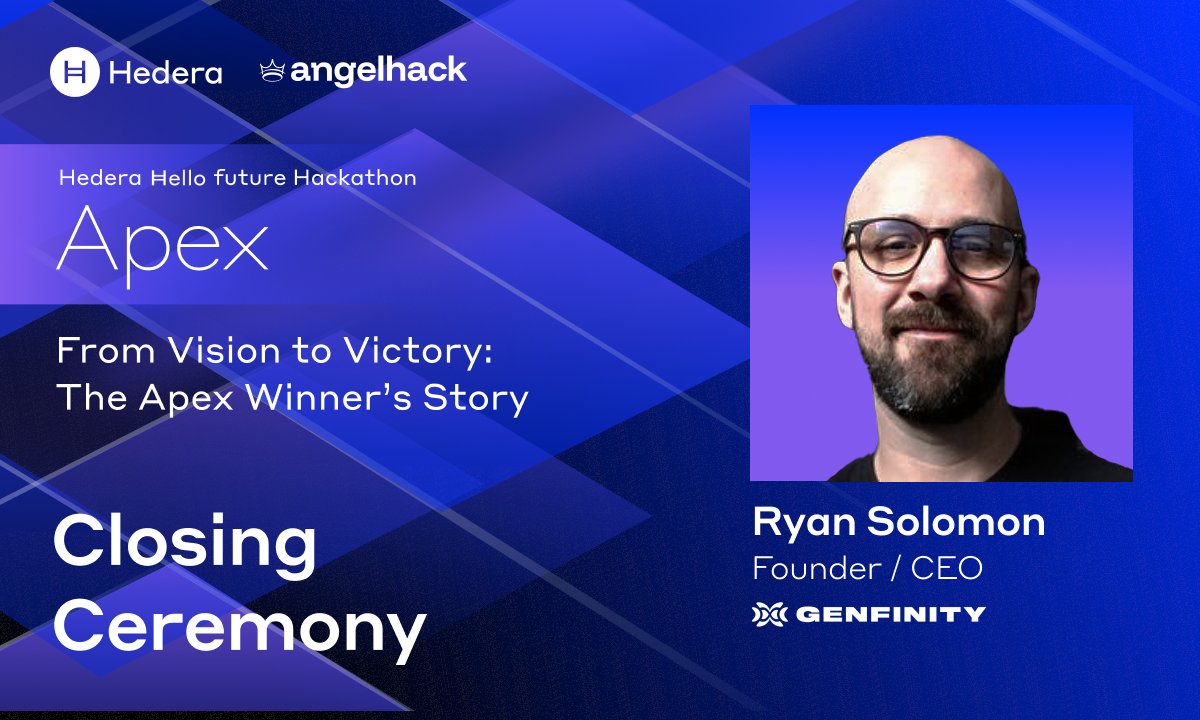 Hedera angelhack

Hedera Hello future Hackathon
Apex

From Vision to Victory: The Apex Winner's Story

Closing Ceremony

Ryan Solomon
Founder / CEO
GENFINITY